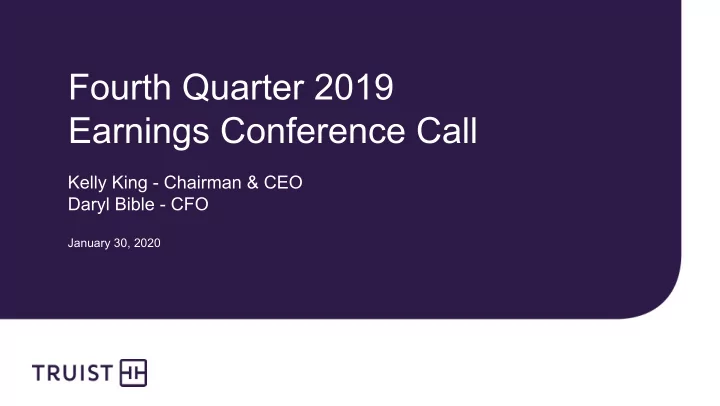 Fourth Quarter 2019
Earnings Conference Call

Kelly King - Chairman & CEO
Daryl Bible - CFO

January 30, 2020

TRUIST